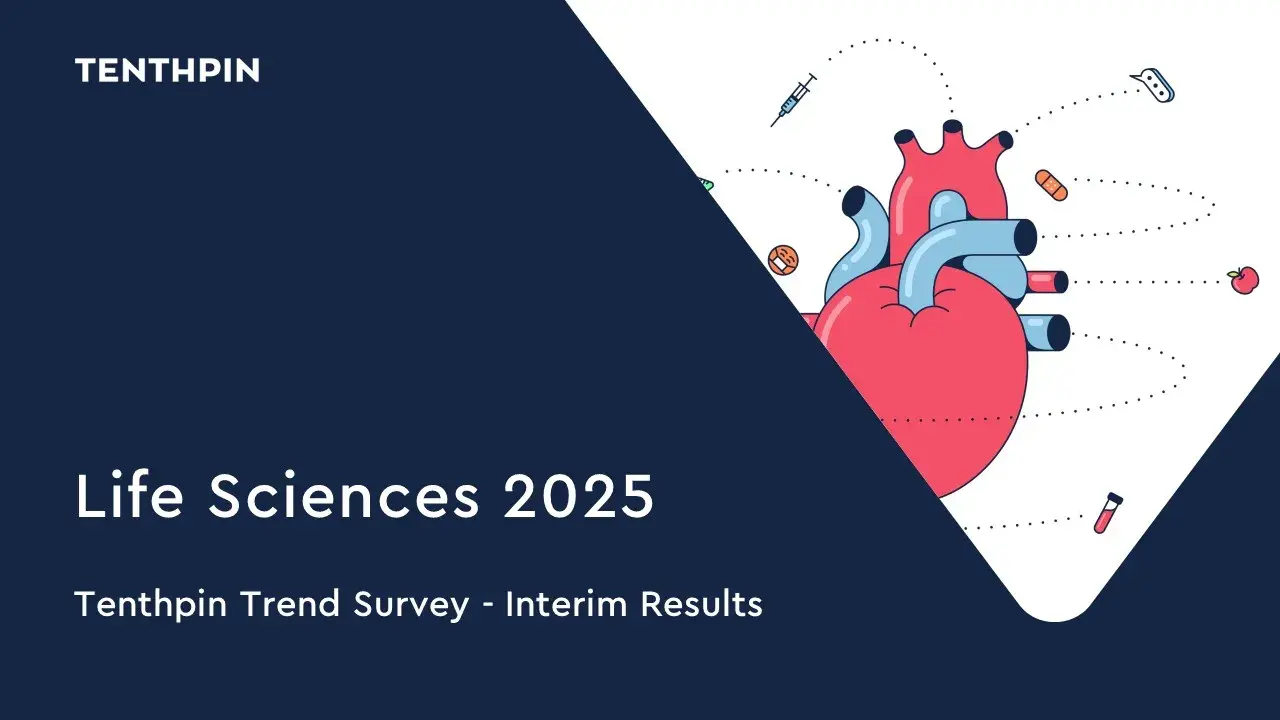 TENTHPIN

Life Sciences 2025

Tenthpin Trend Survey - Interim Results